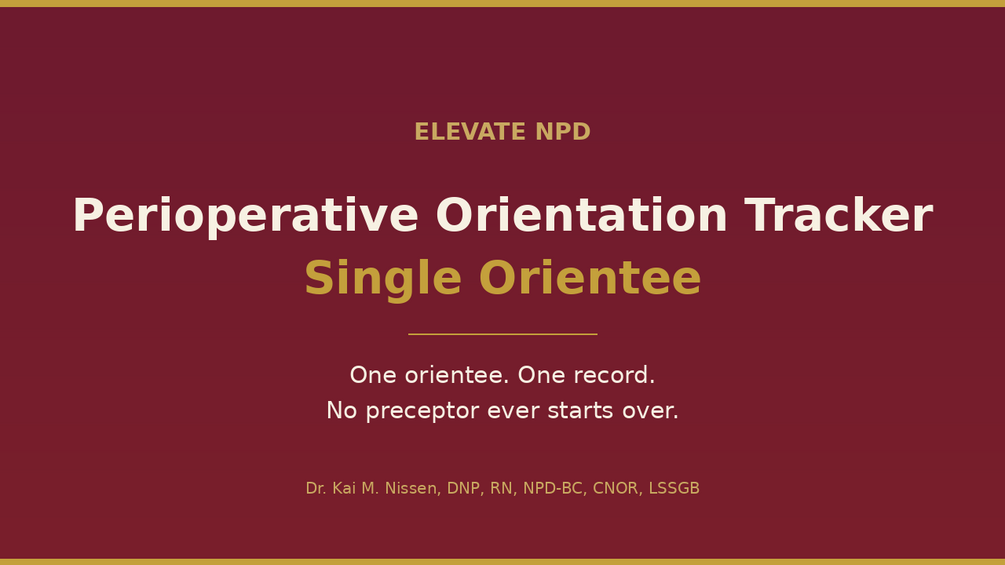 ELEVATE NPD

Perioperative Orientation Tracker
Single Orientee

One orientee. One record.
No preceptor ever starts over.

Dr. Kai M. Nissen, DNP, RN, NPD-BC, CNOR, LSSGB